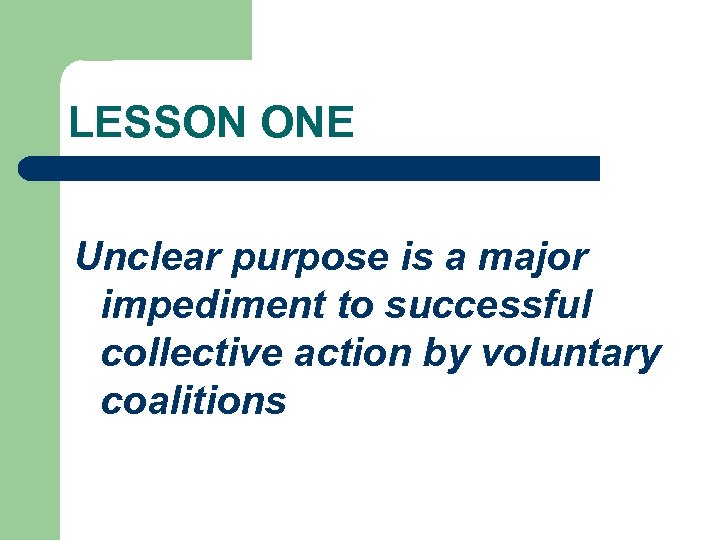 LESSON ONE

Unclear purpose is a major impediment to successful collective action by voluntary coalitions